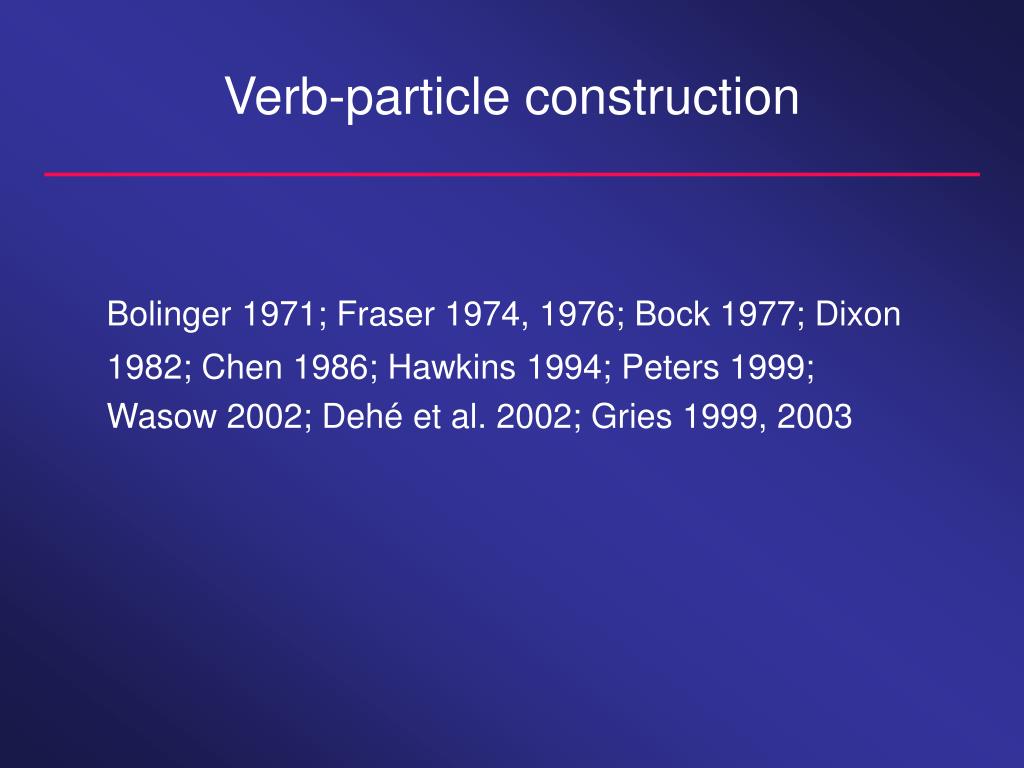 Verb-particle construction

Bolinger 1971; Fraser 1974, 1976; Bock 1977; Dixon 1982; Chen 1986; Hawkins 1994; Peters 1999; Wasow 2002; Dehé et al. 2002; Gries 1999, 2003